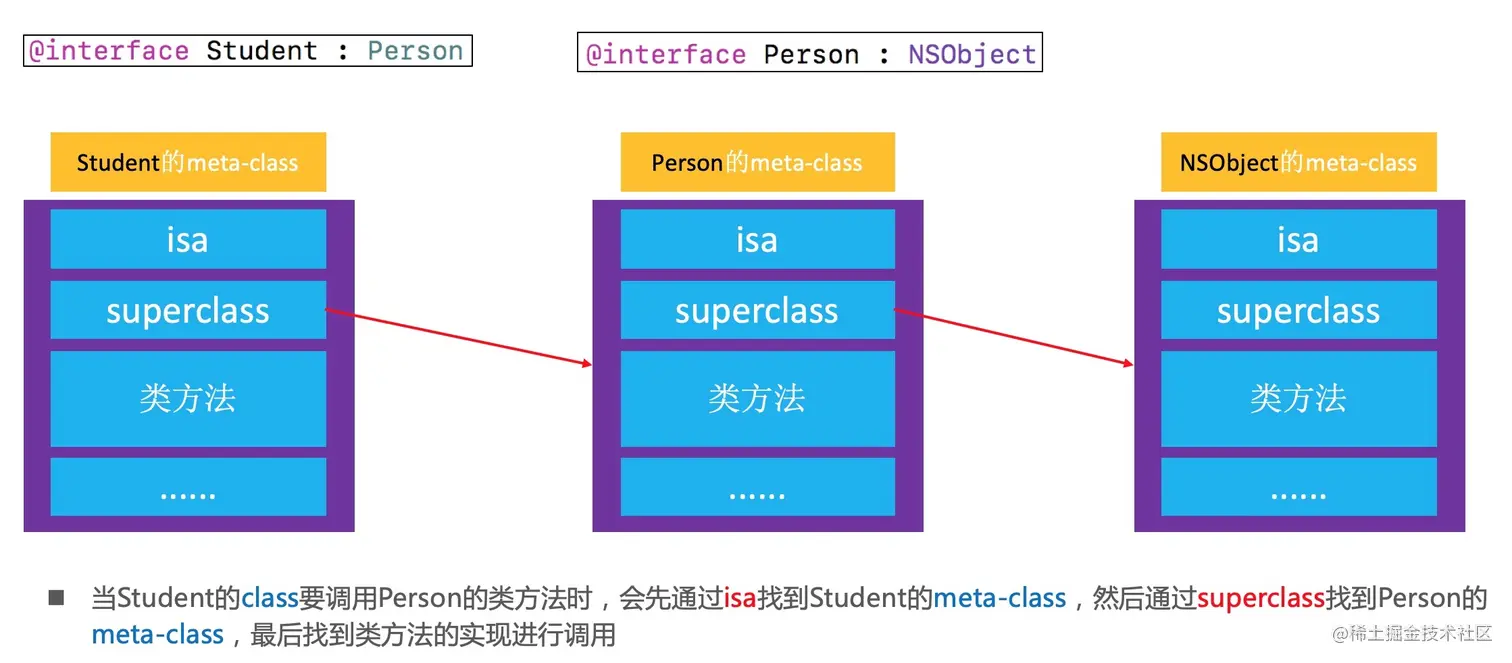 @interface Student : Person

@interface Person : NSObject

Student的meta-class

isa

superclass

类方法

......

Person的meta-class

isa

superclass

类方法

......

NSObject的meta-class

isa

superclass

类方法

......

■ 当Student的class要调用Person的类方法时，会先通过isa找到Student的meta-class，然后通过superclass找到Person的meta-class，最后找到类方法的实现进行调用

@稀土掘金技术社区